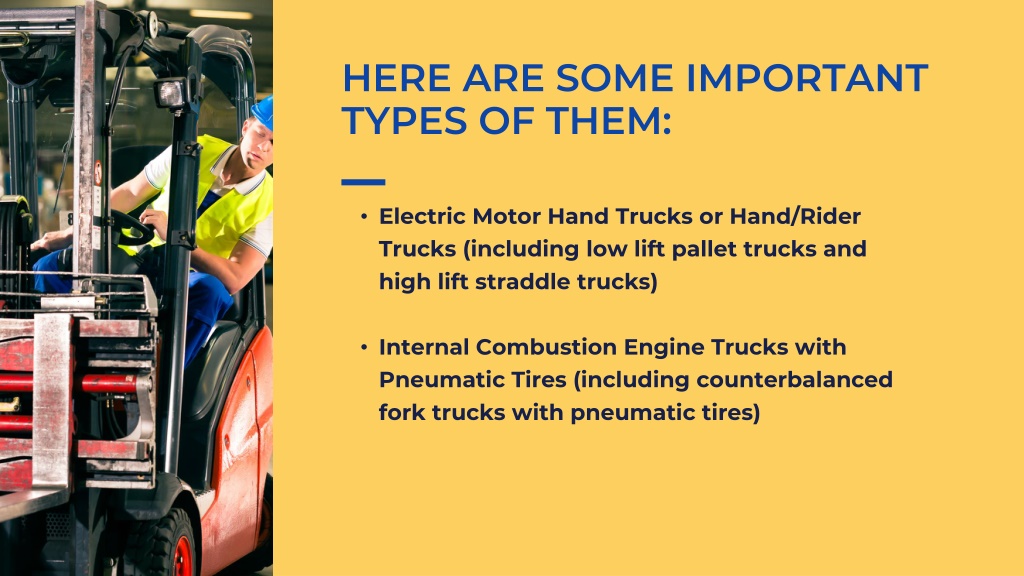 HERE ARE SOME IMPORTANT TYPES OF THEM:

• Electric Motor Hand Trucks or Hand/Rider Trucks (including low lift pallet trucks and high lift straddle trucks)

• Internal Combustion Engine Trucks with Pneumatic Tires (including counterbalanced fork trucks with pneumatic tires)